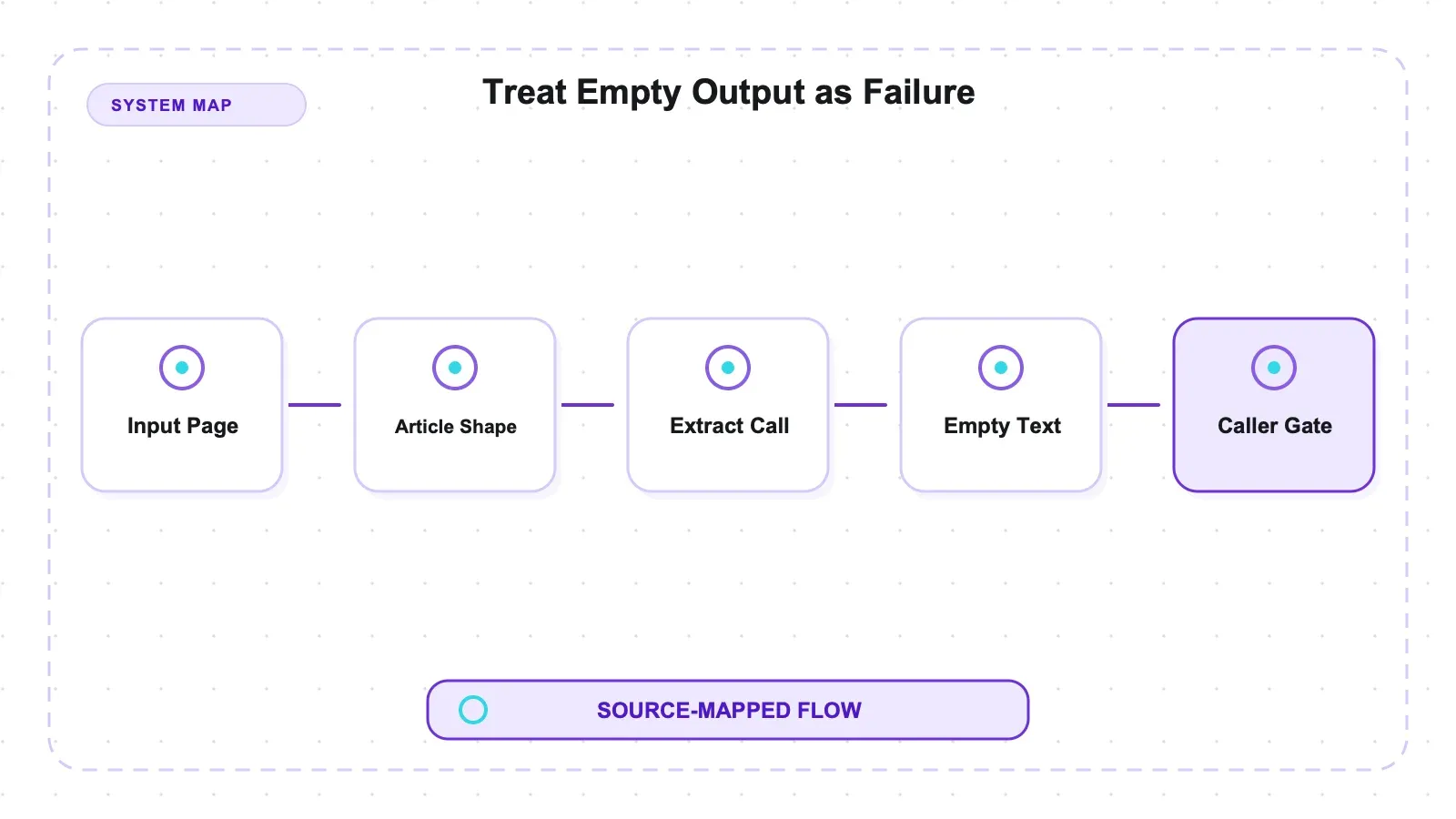 SYSTEM MAP

Treat Empty Output as Failure

Input Page

Article Shape

Extract Call

Empty Text

Caller Gate

SOURCE-MAPPED FLOW